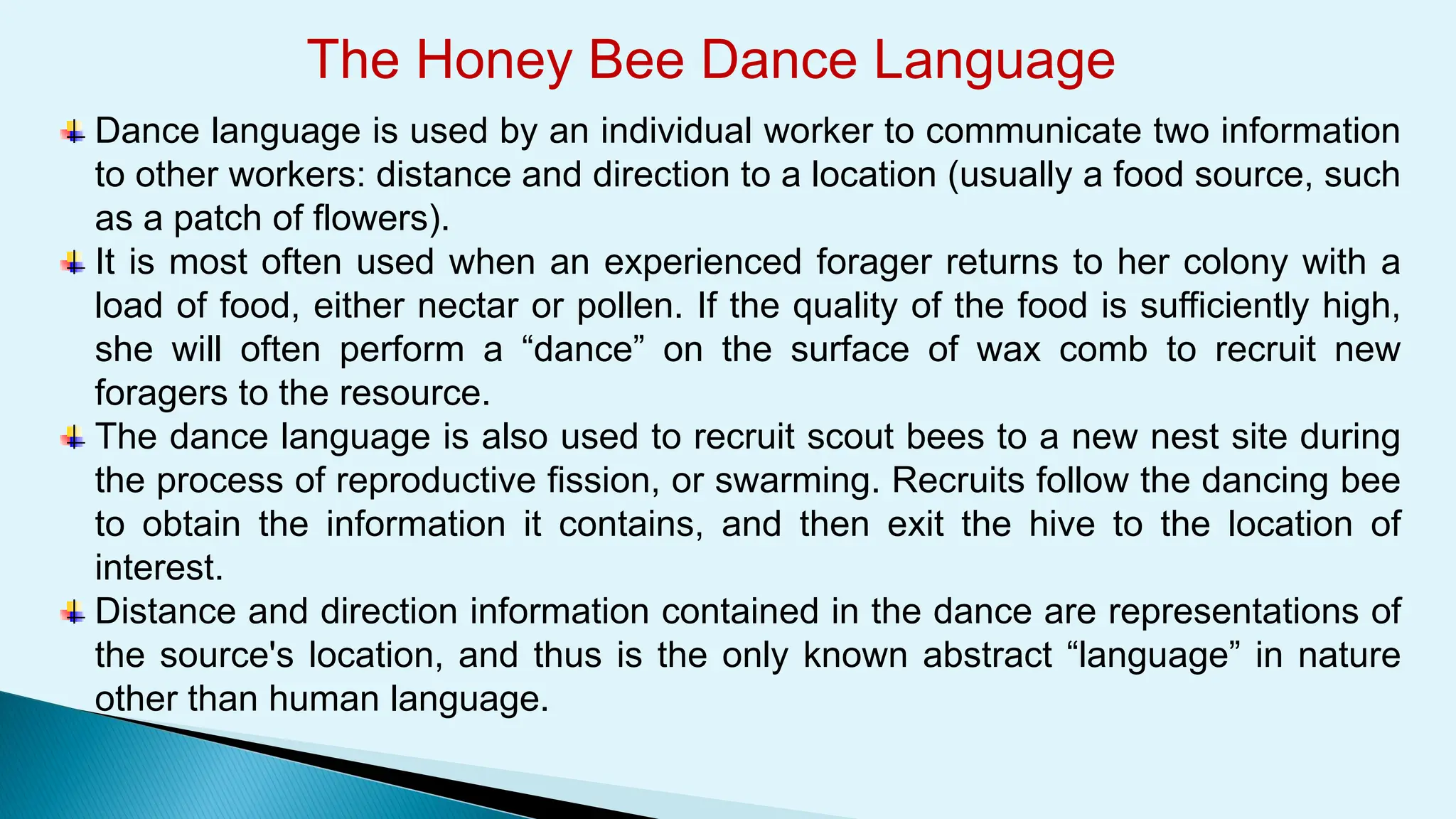 The Honey Bee Dance Language

Dance language is used by an individual worker to communicate two information to other workers: distance and direction to a location (usually a food source, such as a patch of flowers).

It is most often used when an experienced forager returns to her colony with a load of food, either nectar or pollen. If the quality of the food is sufficiently high, she will often perform a “dance” on the surface of wax comb to recruit new foragers to the resource.

The dance language is also used to recruit scout bees to a new nest site during the process of reproductive fission, or swarming. Recruits follow the dancing bee to obtain the information it contains, and then exit the hive to the location of interest.

Distance and direction information contained in the dance are representations of the source's location, and thus is the only known abstract “language” in nature other than human language.